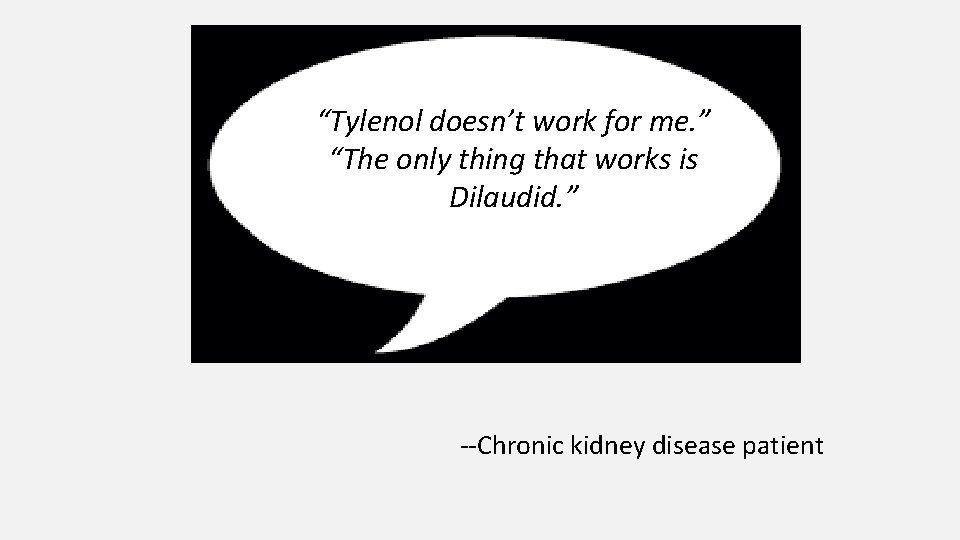 “Tylenol doesn’t work for me.”
“The only thing that works is Dilaudid.”

--Chronic kidney disease patient